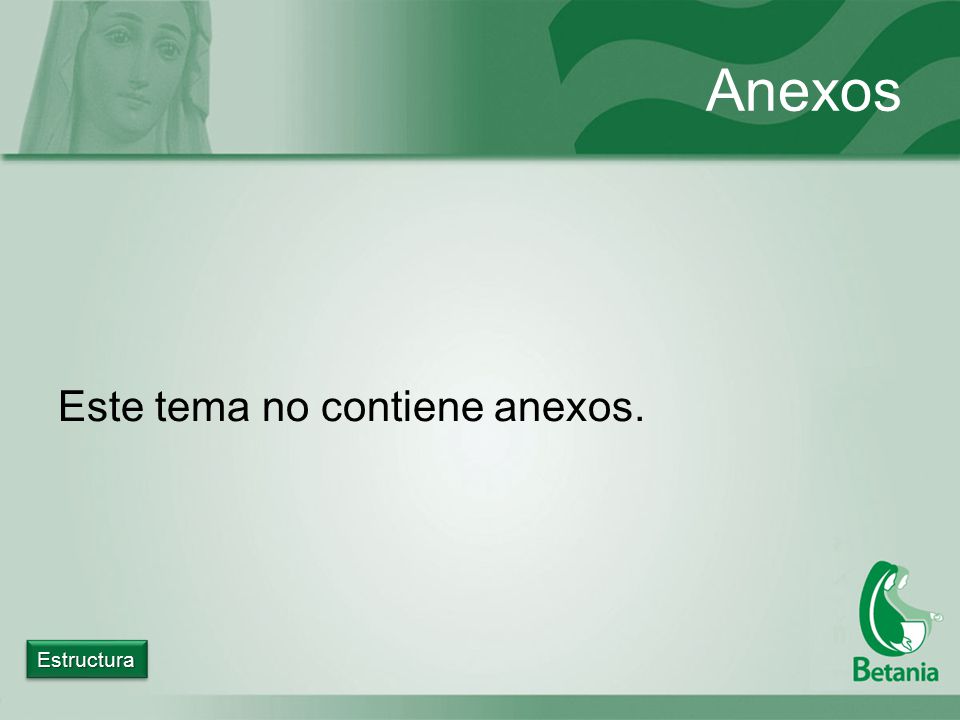 Anexos

Este tema no contiene anexos.

Estructura

Betania